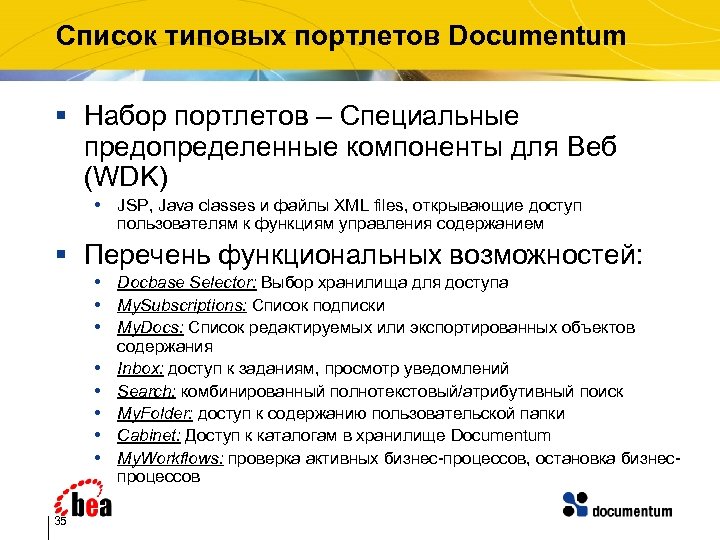 Список типовых портлетов Documentum

▪ Набор портлетов – Специальные предопределенные компоненты для Веб (WDK)

• JSP, Java classes и файлы XML files, открывающие доступ пользователям к функциям управления содержанием

▪ Перечень функциональных возможностей:

• Docbase Selector: Выбор хранилища для доступа
• MySubscriptions: Список подписки
• MyDocs: Список редактируемых или экспортированных объектов содержания
• Inbox: доступ к заданиям, просмотр уведомлений
• Search: комбинированный полнотекстовый/атрибутивный поиск
• MyFolder: доступ к содержанию пользовательской папки
• Cabinet: Доступ к каталогам в хранилище Documentum
• MyWorkflows: проверка активных бизнес-процессов, остановка бизнес-процессов

bea
35

documentum